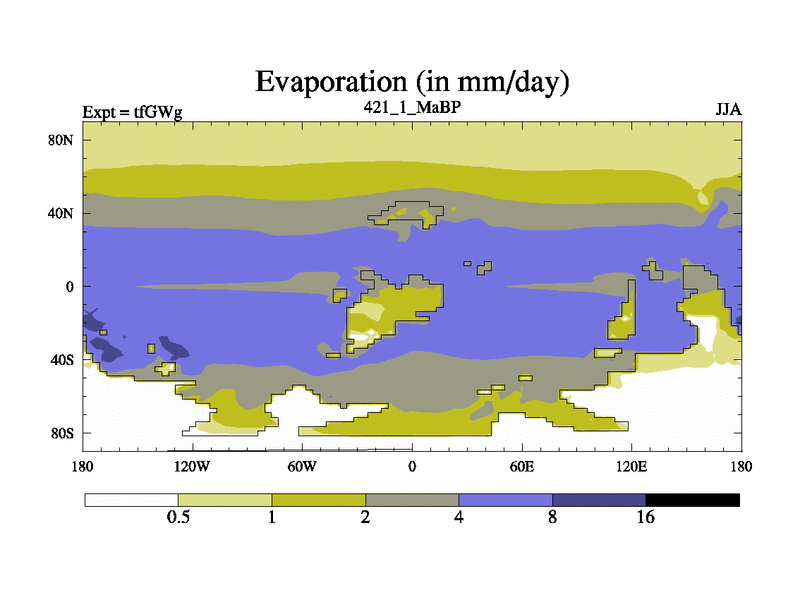 Evaporation (in mm/day)

Expt = tfGWg

421_1_MaBP

JJA

80N
40N
0
40S
80S

180
120W
60W
0
60E
120E
180

0.5
1
2
4
8
16